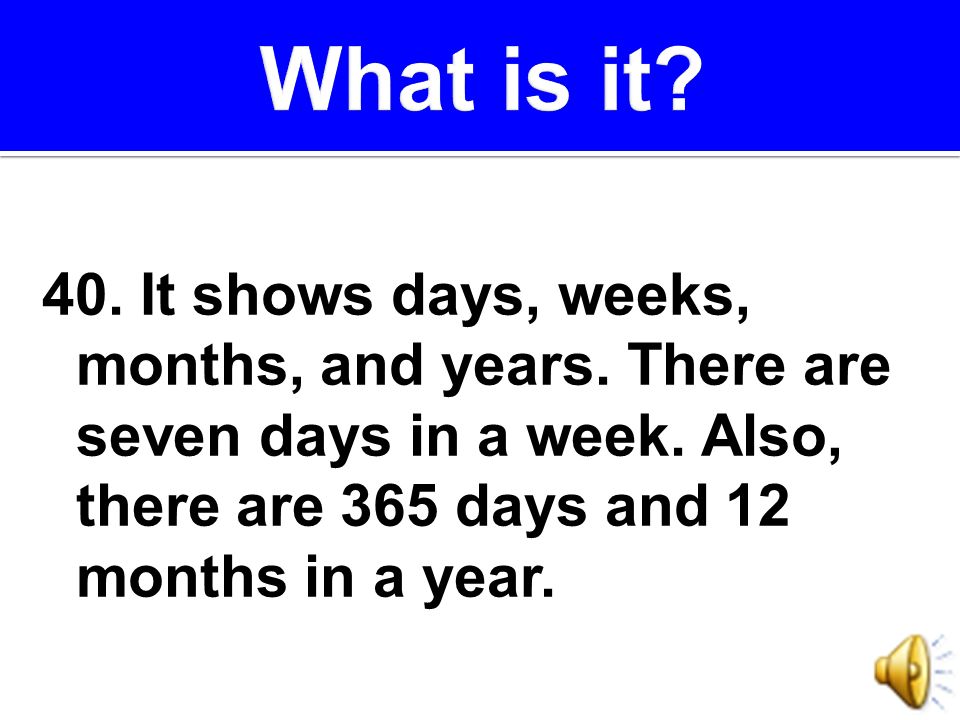 What is it?

40. It shows days, weeks, months, and years. There are seven days in a week. Also, there are 365 days and 12 months in a year.